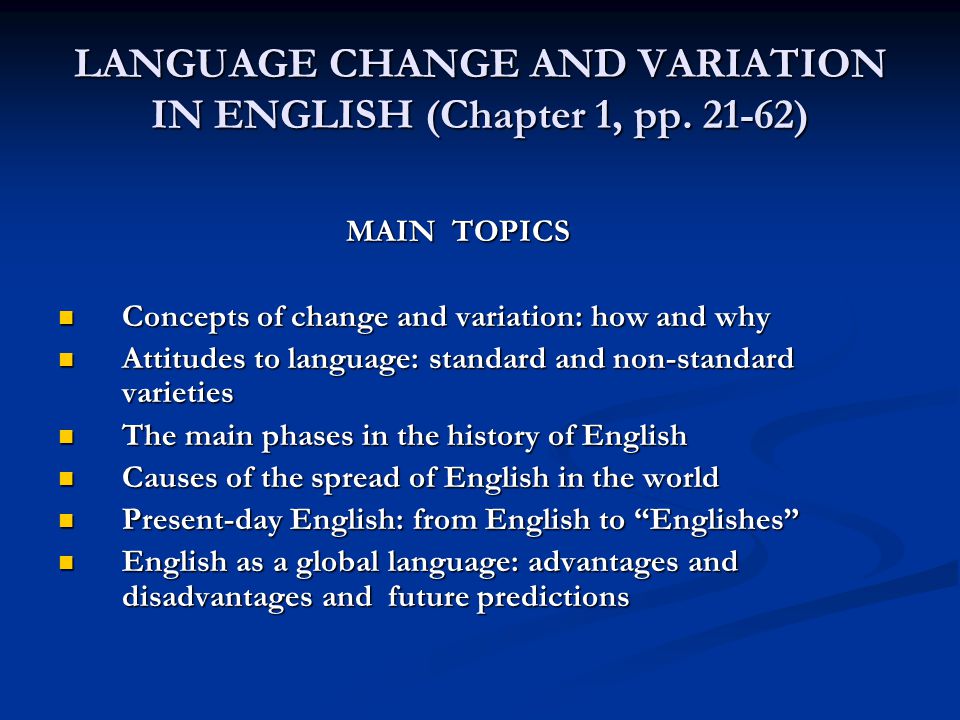 LANGUAGE CHANGE AND VARIATION IN ENGLISH (Chapter 1, pp. 21-62)

MAIN TOPICS

- Concepts of change and variation: how and why
- Attitudes to language: standard and non-standard varieties
- The main phases in the history of English
- Causes of the spread of English in the world
- Present-day English: from English to “Englishes”
- English as a global language: advantages and disadvantages and future predictions